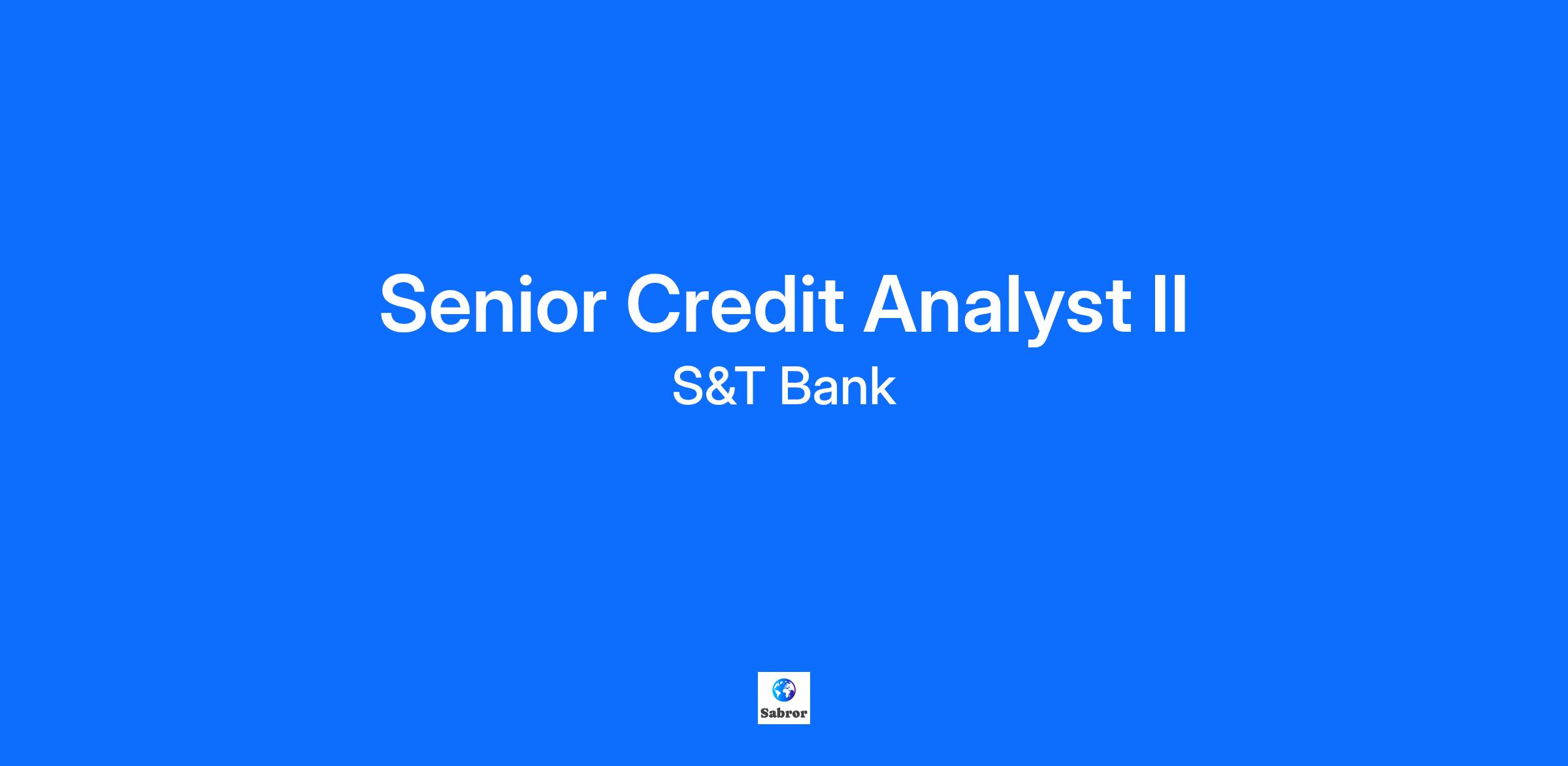 Senior Credit Analyst II
S&T Bank

Sabror